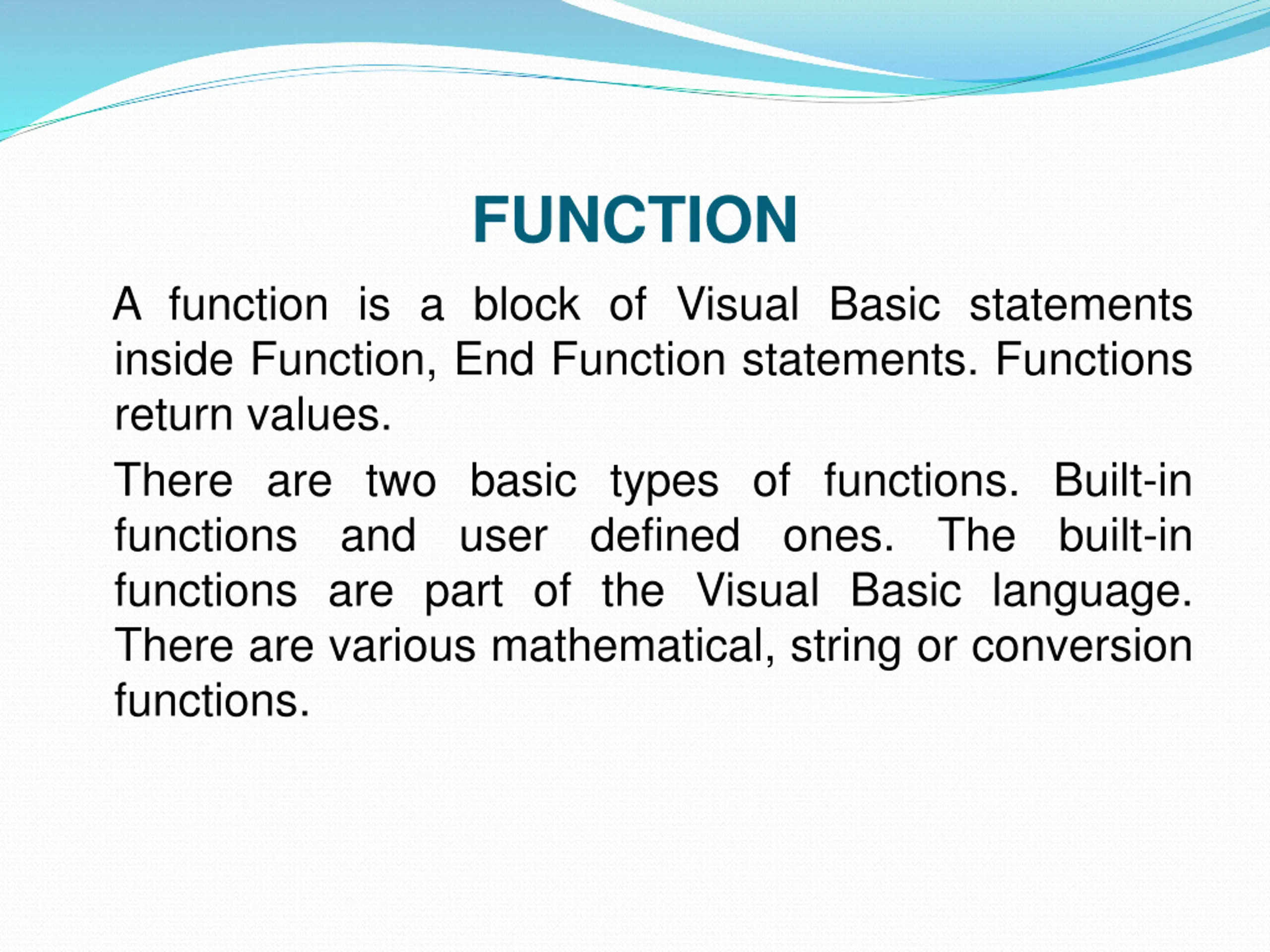 FUNCTION

A function is a block of Visual Basic statements inside Function, End Function statements. Functions return values.

There are two basic types of functions. Built-in functions and user defined ones. The built-in functions are part of the Visual Basic language. There are various mathematical, string or conversion functions.